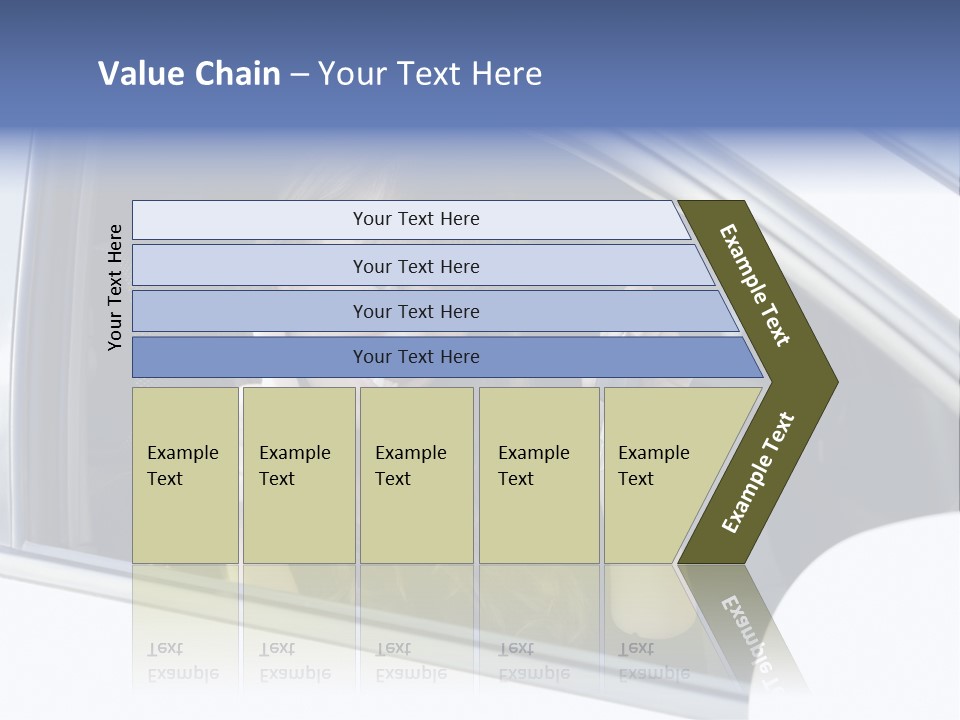 Value Chain – Your Text Here

Your Text Here

Your Text Here

Your Text Here

Your Text Here

Your Text Here

Example Text

Example Text

Example Text

Example Text

Example Text

Example Text

Example Text